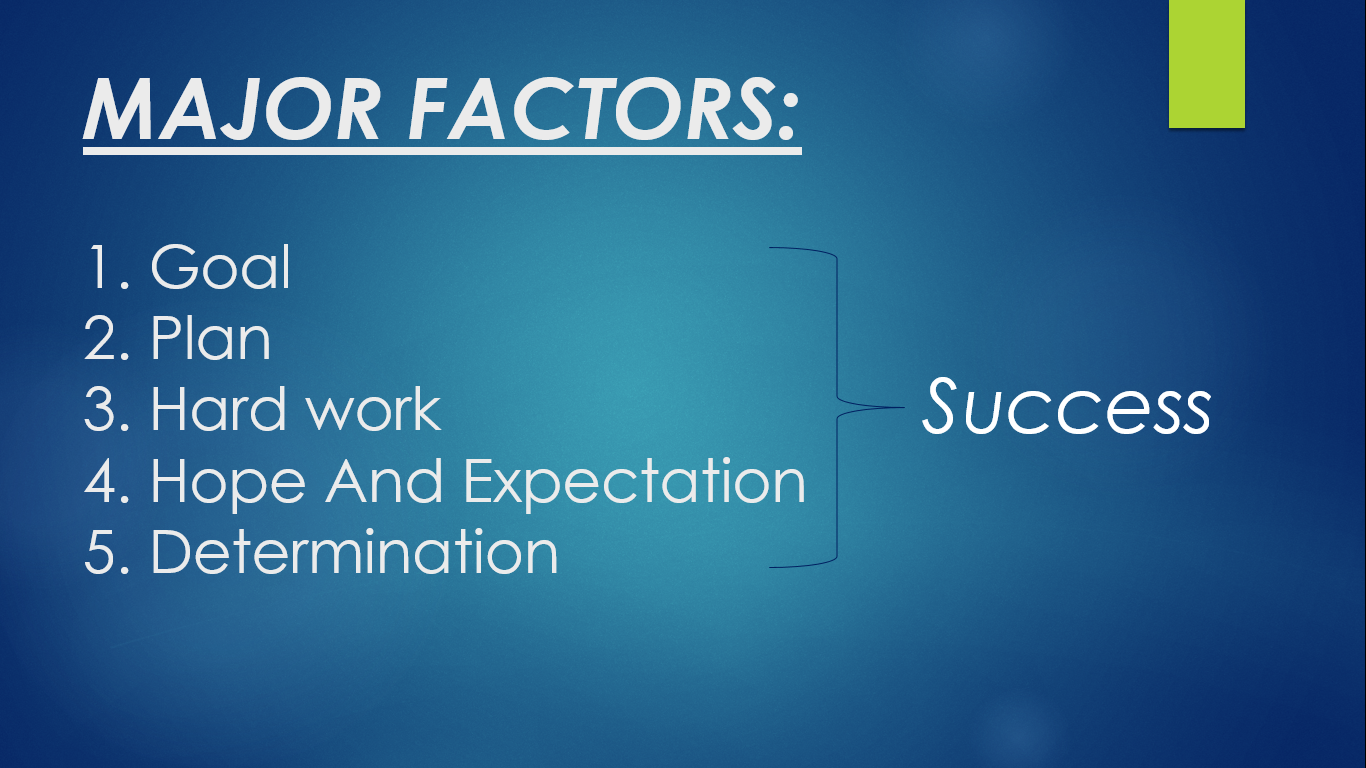 MAJOR FACTORS:

1. Goal
2. Plan
3. Hard work
4. Hope And Expectation
5. Determination

Success